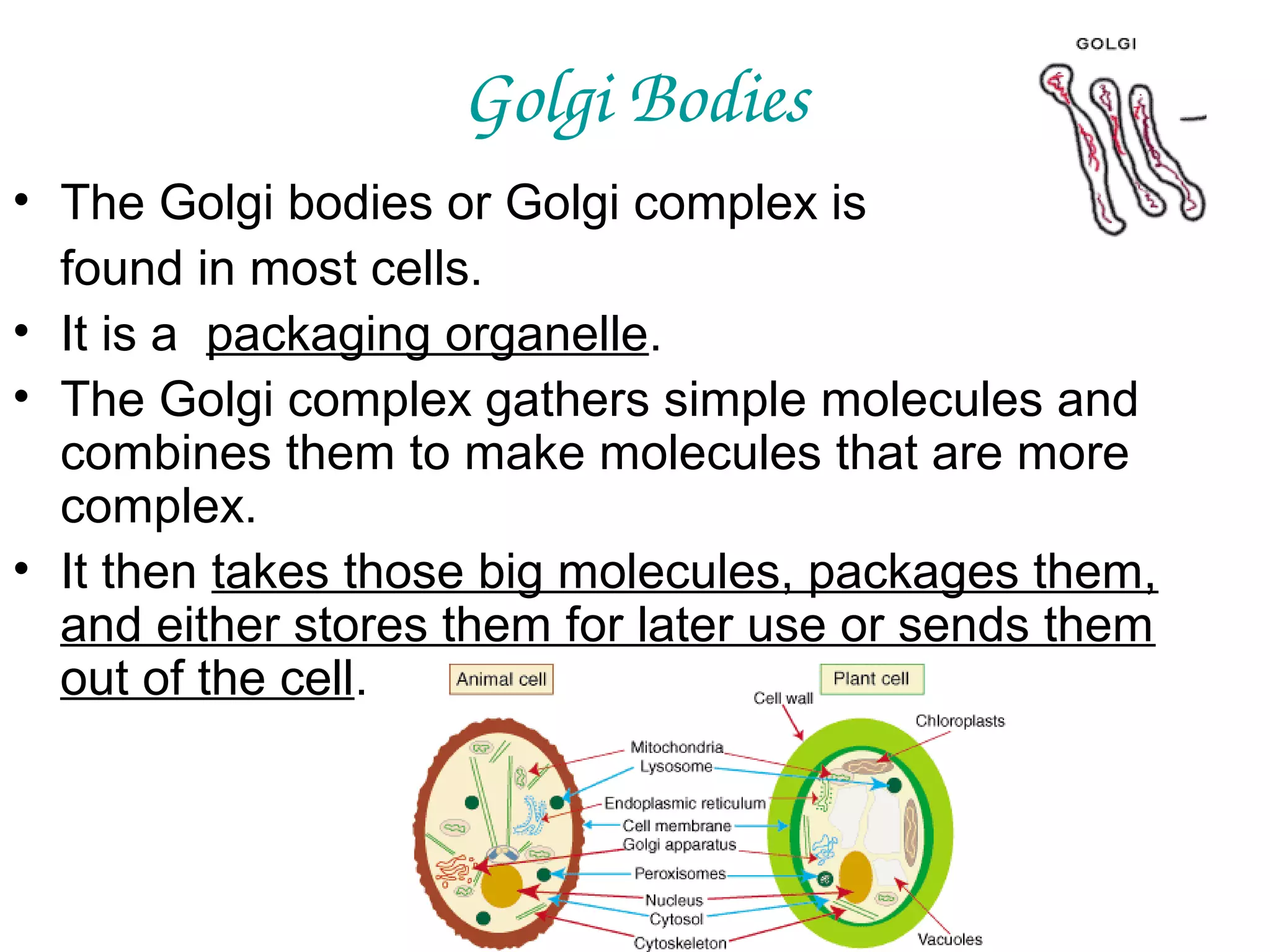 GOLGI

Golgi Bodies

• The Golgi bodies or Golgi complex is found in most cells.
• It is a packaging organelle.
• The Golgi complex gathers simple molecules and combines them to make molecules that are more complex.
• It then takes those big molecules, packages them, and either stores them for later use or sends them out of the cell.

Animal cell

Plant cell

Cell wall

Chloroplasts

Mitochondria

Lysosome

Endoplasmic reticulum

Cell membrane

Golgi apparatus

Peroxisomes

Nucleus

Cytosol

Cytoskeleton

Vacuoles